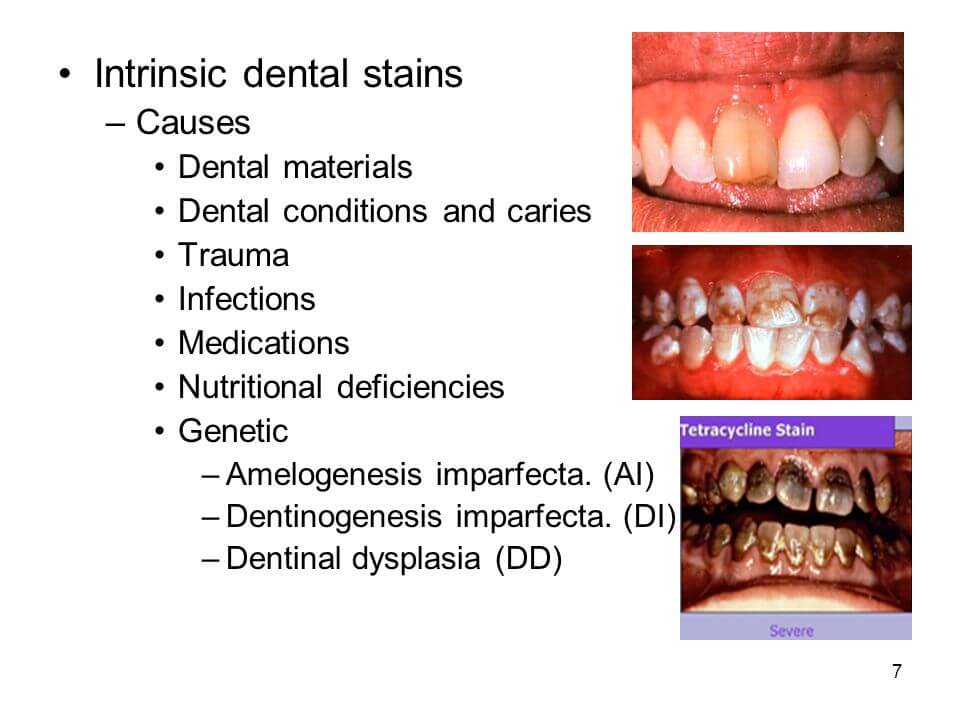 • Intrinsic dental stains
– Causes
• Dental materials
• Dental conditions and caries
• Trauma
• Infections
• Medications
• Nutritional deficiencies
• Genetic
– Amelogenesis imparfecta. (AI)
– Dentinogenesis imparfecta. (DI)
– Dentinal dysplasia (DD)

Tetracycline Stain

Severe

7